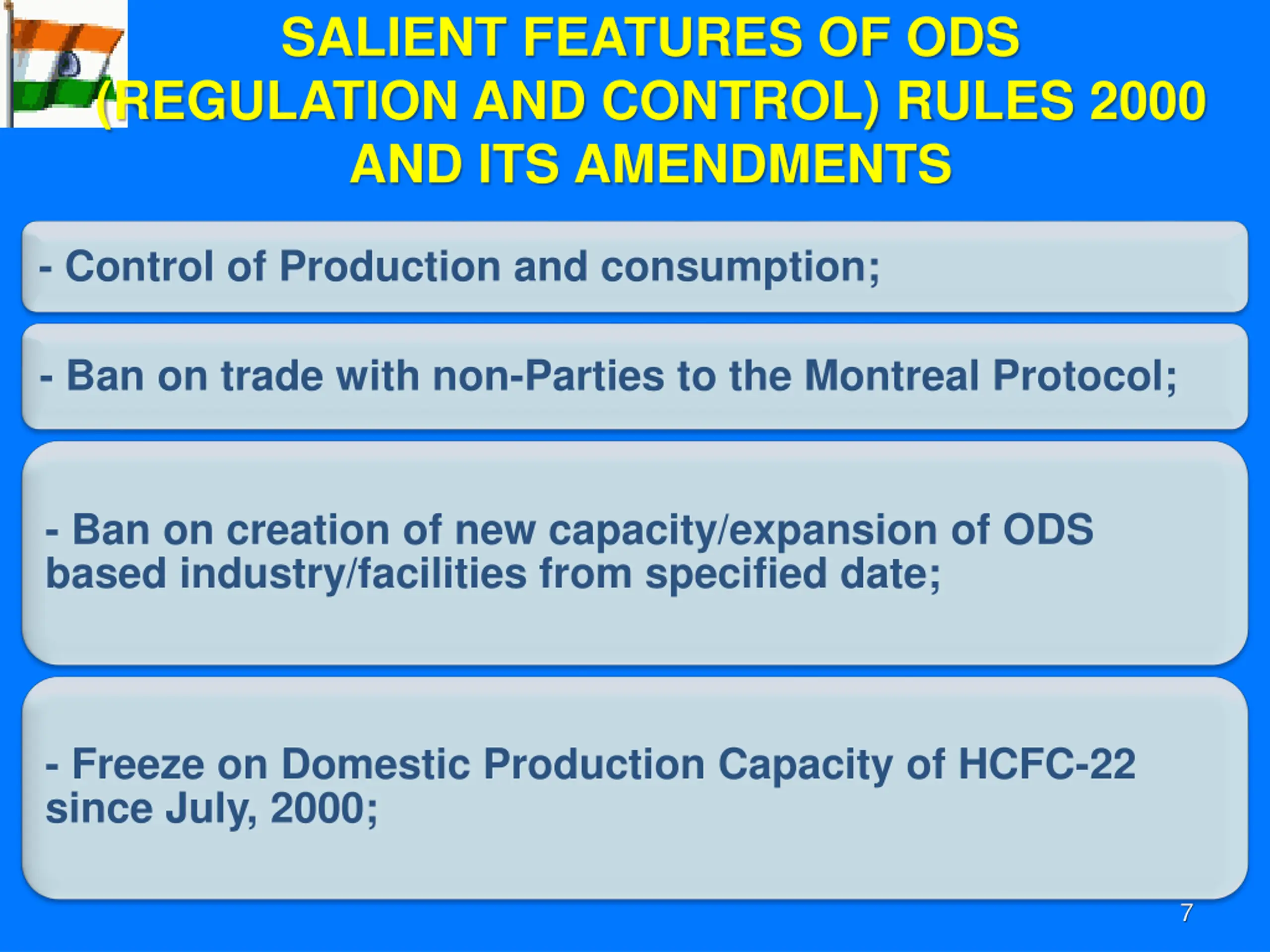 SALIENT FEATURES OF ODS (REGULATION AND CONTROL) RULES 2000 AND ITS AMENDMENTS

- Control of Production and consumption;

- Ban on trade with non-Parties to the Montreal Protocol;

- Ban on creation of new capacity/expansion of ODS based industry/facilities from specified date;

- Freeze on Domestic Production Capacity of HCFC-22 since July, 2000;

7